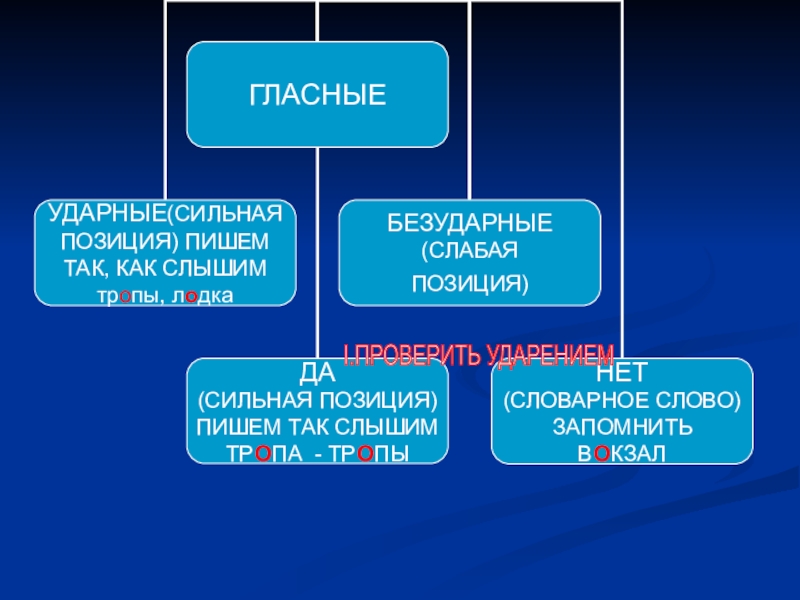 ГЛАСНЫЕ

УДАРНЫЕ(СИЛЬНАЯ ПОЗИЦИЯ) ПИШЕМ ТАК, КАК СЛЫШИМ
тропы, лодка

БЕЗУДАРНЫЕ
(СЛАБАЯ
ПОЗИЦИЯ)

I.ПРОВЕРИТЬ УДАРЕНИЕМ

ДА
(СИЛЬНАЯ ПОЗИЦИЯ)
ПИШЕМ ТАК СЛЫШИМ
ТРОПА - ТРОПЫ

НЕТ
(СЛОВАРНОЕ СЛОВО)
ЗАПОМНИТЬ
ВОКЗАЛ